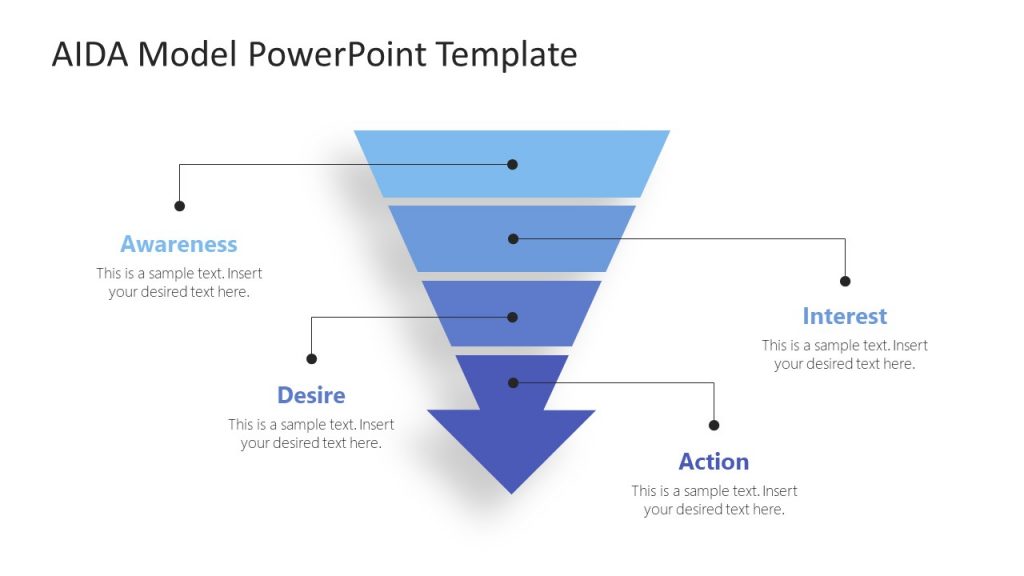 AIDA Model PowerPoint Template

Awareness
This is a sample text. Insert your desired text here.

Interest
This is a sample text. Insert your desired text here.

Desire
This is a sample text. Insert your desired text here.

Action
This is a sample text. Insert your desired text here.